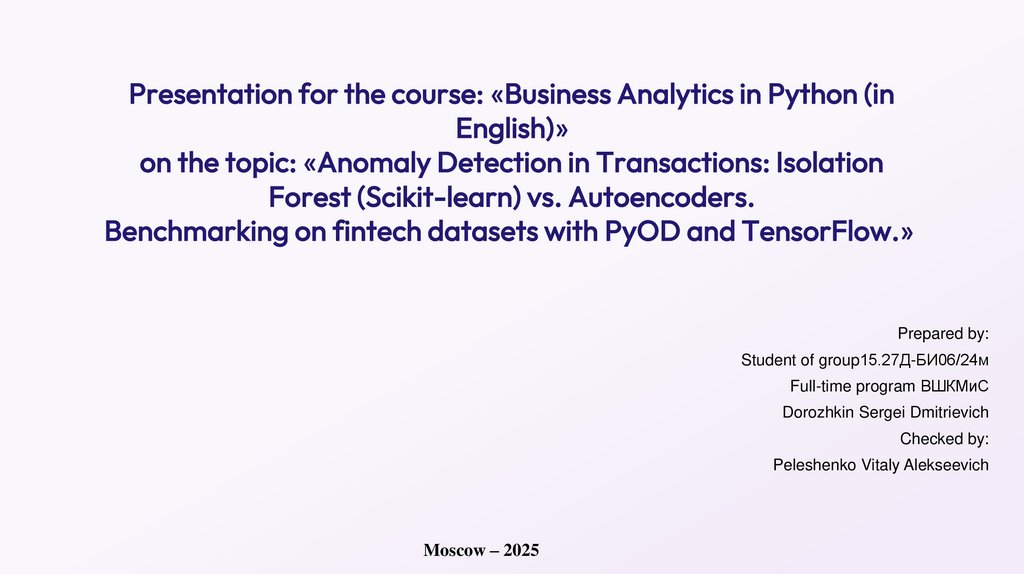 Presentation for the course: «Business Analytics in Python (in English)»
on the topic: «Anomaly Detection in Transactions: Isolation Forest (Scikit-learn) vs. Autoencoders.
Benchmarking on fintech datasets with PyOD and TensorFlow.»

Prepared by:
Student of group15.27Д-БИ06/24м
Full-time program ВШКМиС
Dorozhkin Sergei Dmitrievich
Checked by:
Peleshenko Vitaly Alekseevich

Moscow – 2025